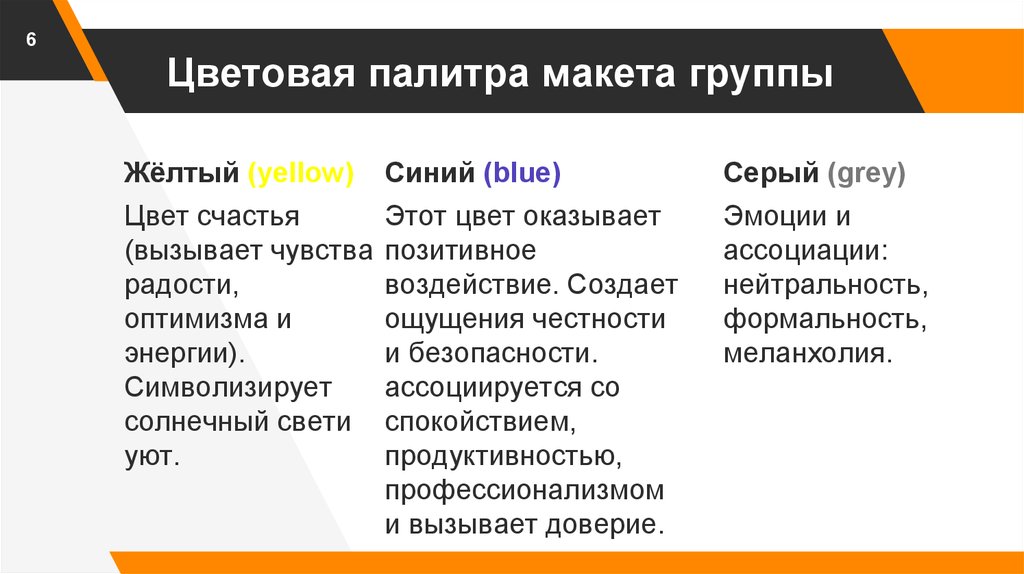 6

Цветовая палитра макета группы

Жёлтый (yellow)

Цвет счастья (вызывает чувства радости, оптимизма и энергии). Символизирует солнечный свети уют.

Синий (blue)

Этот цвет оказывает позитивное воздействие. Создает ощущения честности и безопасности. ассоциируется со спокойствием, продуктивностью, профессионализмом и вызывает доверие.

Серый (grey)

Эмоции и ассоциации: нейтральность, формальность, меланхолия.